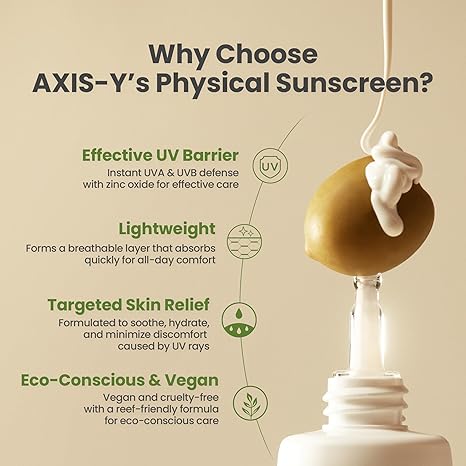 Why Choose
AXIS-Y's Physical Sunscreen?

Effective UV Barrier
Instant UVA & UVB defense with zinc oxide for effective care

UV

Lightweight
Forms a breathable layer that absorbs quickly for all-day comfort

Targeted Skin Relief
Formulated to soothe, hydrate, and minimize discomfort caused by UV rays

Eco-Conscious & Vegan
Vegan and cruelty-free with a reef-friendly formula for eco-conscious care